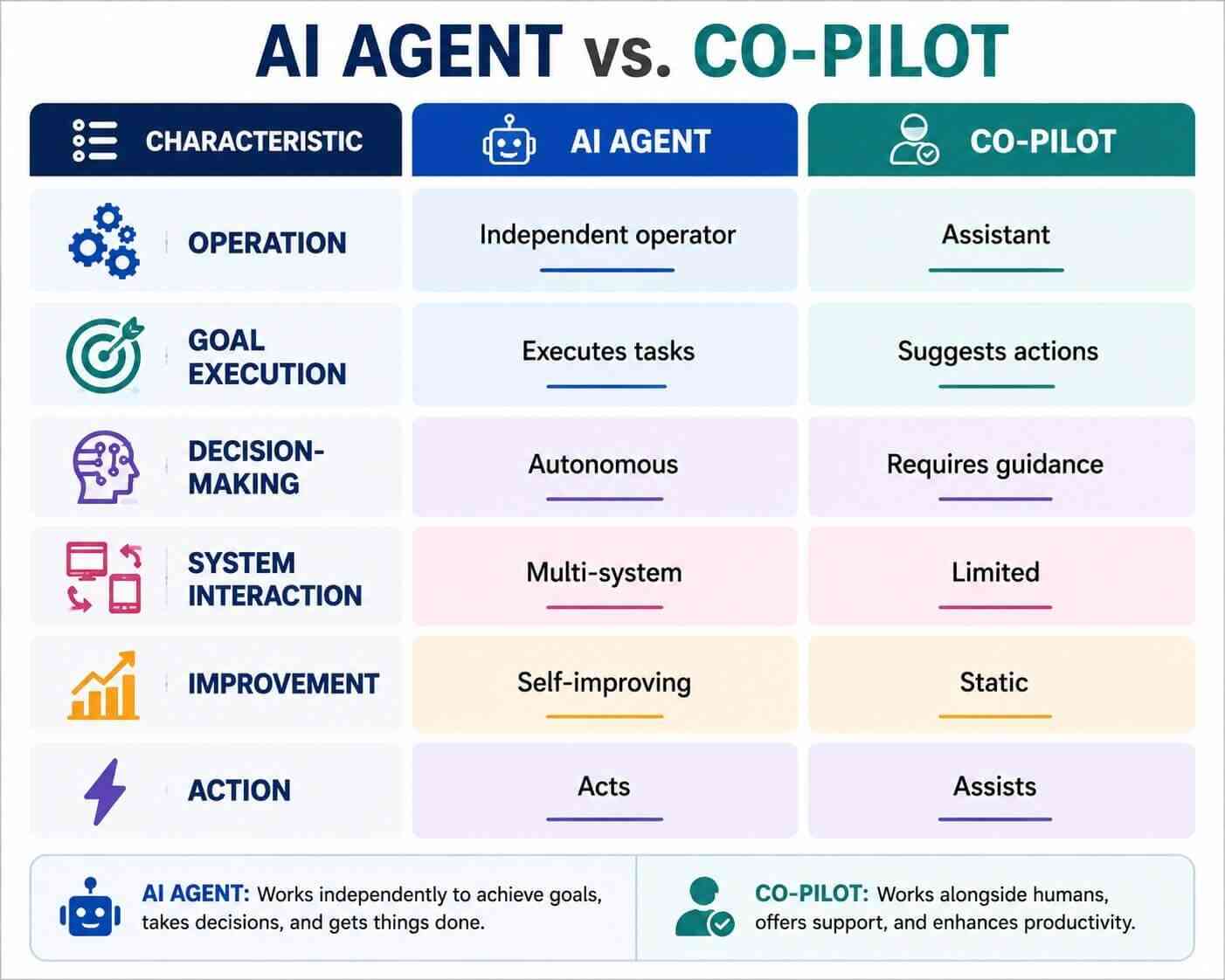 AI AGENT vs. CO-PILOT

| CHARACTERISTIC | AI AGENT | CO-PILOT |
|---|---|---|
| OPERATION | Independent operator | Assistant |
| GOAL EXECUTION | Executes tasks | Suggests actions |
| DECISION-MAKING | Autonomous | Requires guidance |
| SYSTEM INTERACTION | Multi-system | Limited |
| IMPROVEMENT | Self-improving | Static |
| ACTION | Acts | Assists |

AI AGENT: Works independently to achieve goals, takes decisions, and gets things done.

CO-PILOT: Works alongside humans, offers support, and enhances productivity.